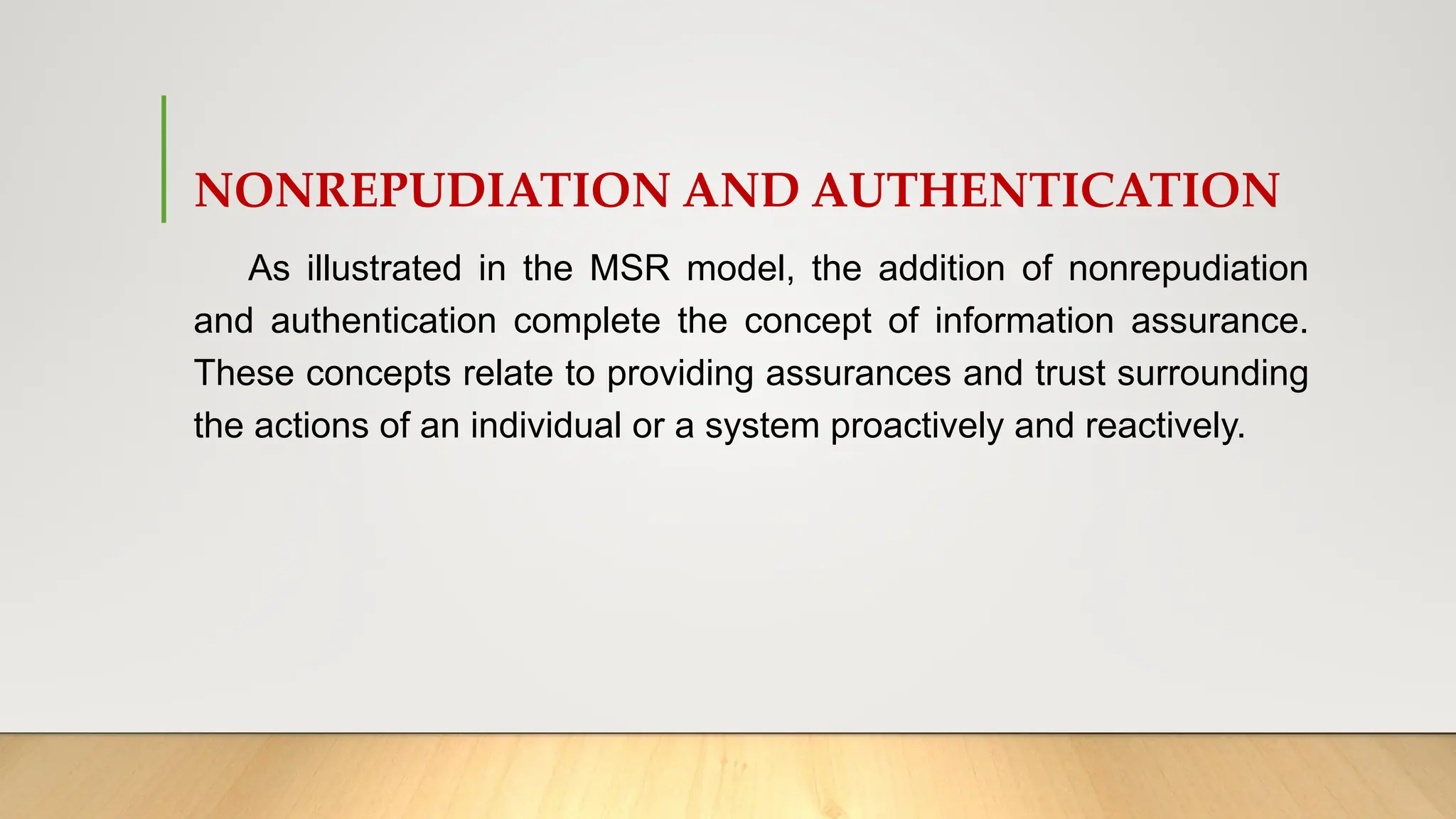 NONREPUDIATION AND AUTHENTICATION

As illustrated in the MSR model, the addition of nonrepudiation and authentication complete the concept of information assurance. These concepts relate to providing assurances and trust surrounding the actions of an individual or a system proactively and reactively.